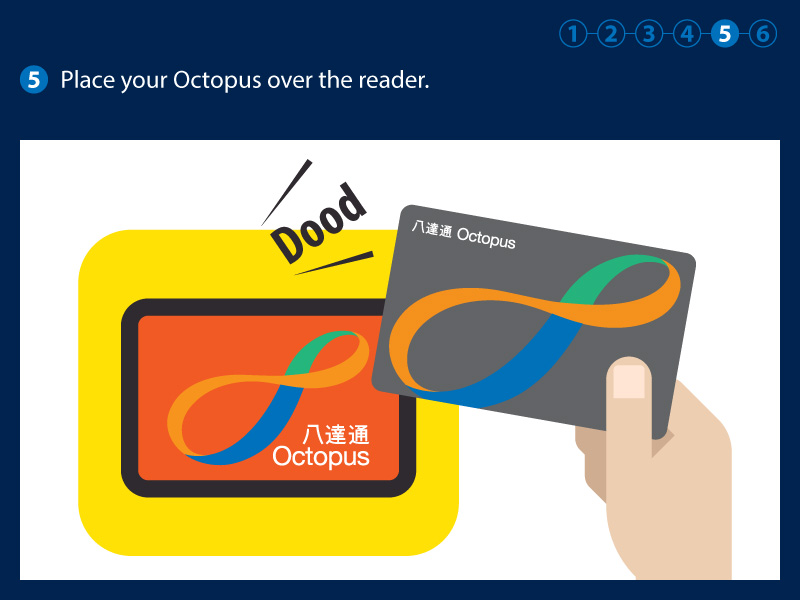 1 2 3 4 5 6

5 Place your Octopus over the reader.

Dood

八達通 Octopus

八達通
Octopus